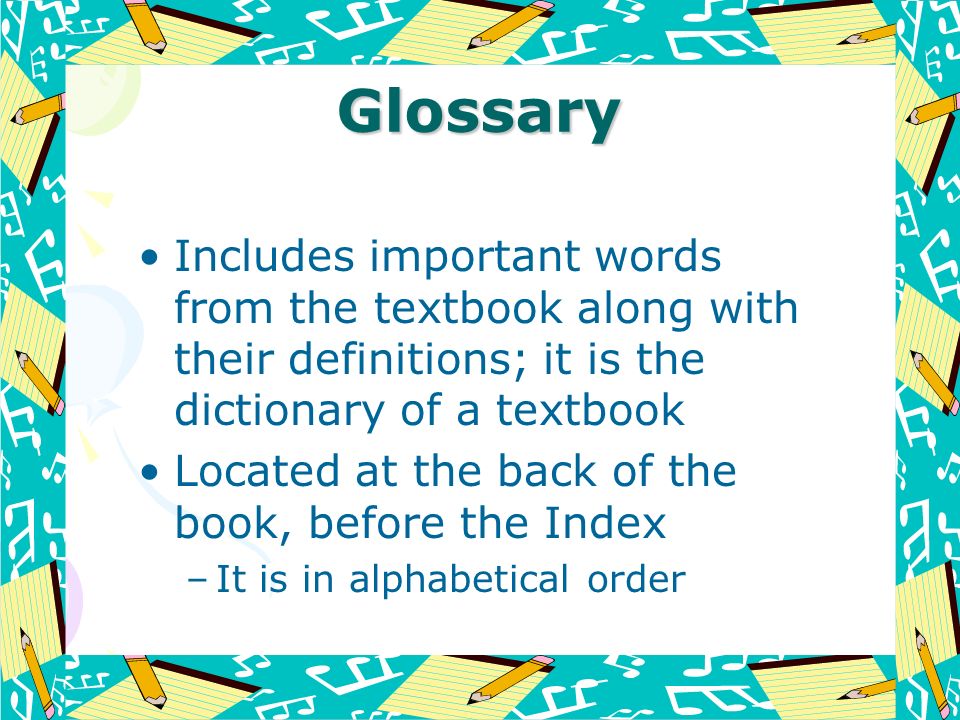 Glossary

• Includes important words from the textbook along with their definitions; it is the dictionary of a textbook

• Located at the back of the book, before the Index

– It is in alphabetical order